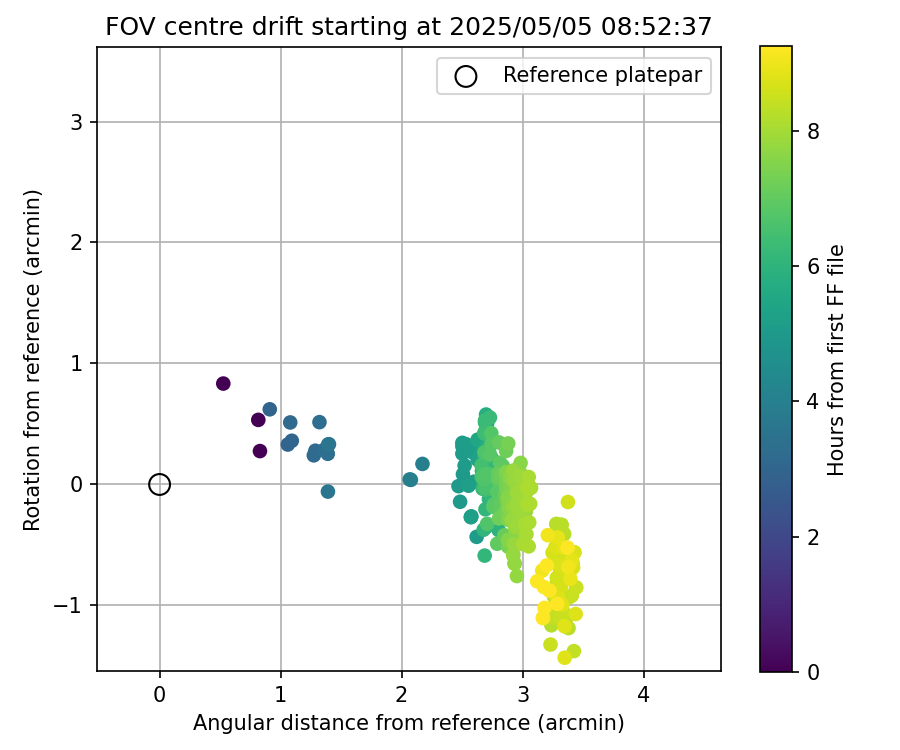 FOV centre drift starting at 2025/05/05 08:52:37

Reference platepar

Rotation from reference (arcmin)

3
2
1
0
−1

0
1
2
3
4

Angular distance from reference (arcmin)

Hours from first FF file

8
6
4
2
0